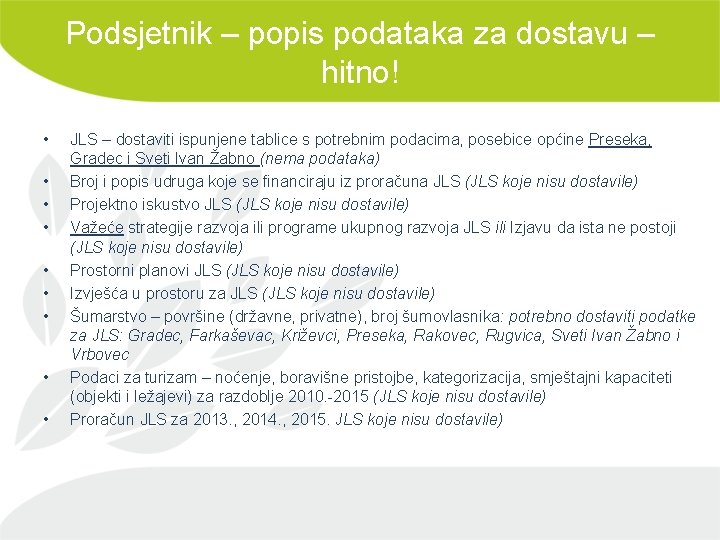 Podsjetnik – popis podataka za dostavu – hitno!

• JLS – dostaviti ispunjene tablice s potrebnim podacima, posebice općine Preseka, Gradec i Sveti Ivan Žabno (nema podataka)
• Broj i popis udruga koje se financiraju iz proračuna JLS (JLS koje nisu dostavile)
• Projektno iskustvo JLS (JLS koje nisu dostavile)
• Važeće strategije razvoja ili programe ukupnog razvoja JLS ili Izjavu da ista ne postoji (JLS koje nisu dostavile)
• Prostorni planovi JLS (JLS koje nisu dostavile)
• Izvješća u prostoru za JLS (JLS koje nisu dostavile)
• Šumarstvo – površine (državne, privatne), broj šumovlasnika: potrebno dostaviti podatke za JLS: Gradec, Farkaševac, Križevci, Preseka, Rakovec, Rugvica, Sveti Ivan Žabno i Vrbovec
• Podaci za turizam – noćenje, boravišne pristojbe, kategorizacija, smještajni kapaciteti (objekti i ležajevi) za razdoblje 2010.-2015 (JLS koje nisu dostavile)
• Proračun JLS za 2013., 2014., 2015. JLS koje nisu dostavile)